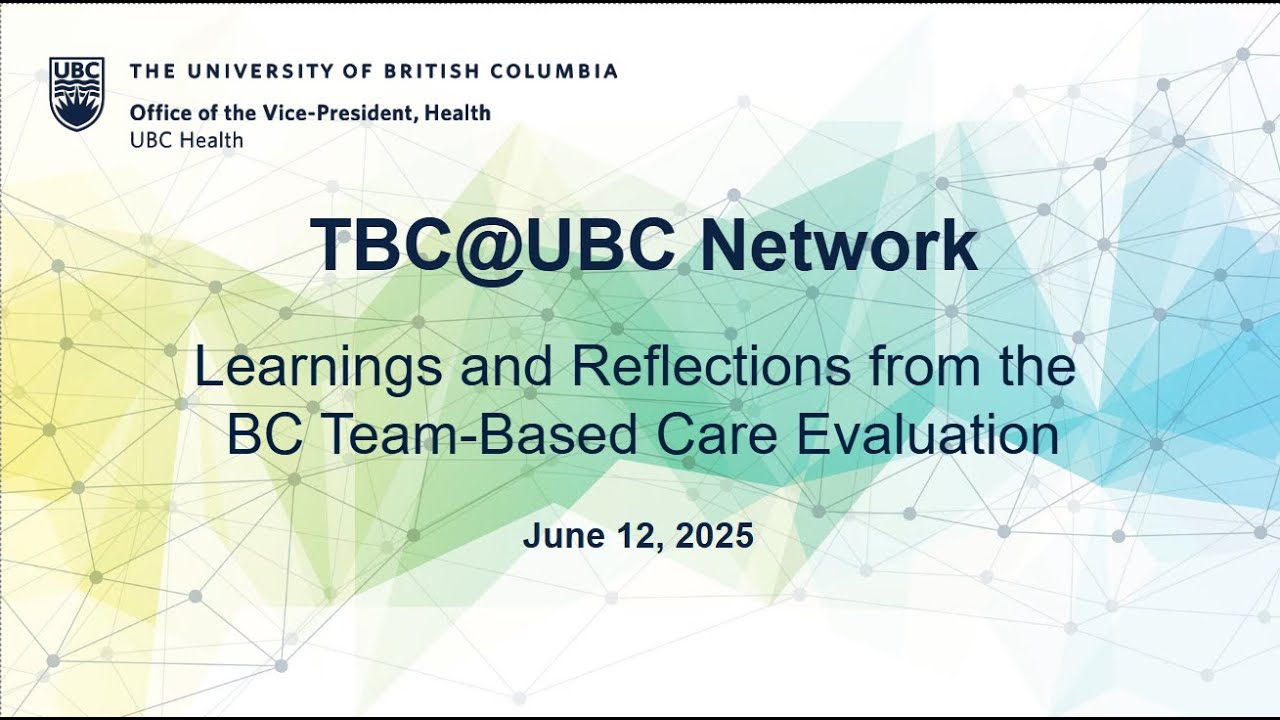 UBC

THE UNIVERSITY OF BRITISH COLUMBIA

Office of the Vice-President, Health
UBC Health

TBC@UBC Network

Learnings and Reflections from the BC Team-Based Care Evaluation

June 12, 2025